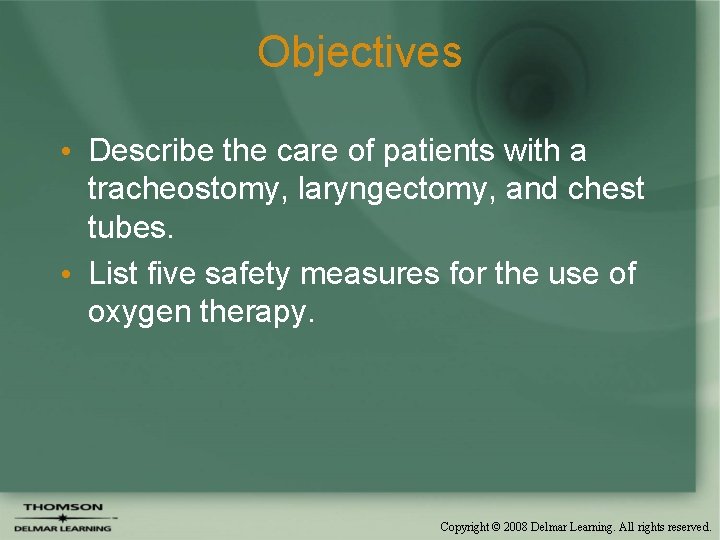 Objectives

• Describe the care of patients with a tracheostomy, laryngectomy, and chest tubes.
• List five safety measures for the use of oxygen therapy.

THOMSON
DELMAR LEARNING

Copyright © 2008 Delmar Learning. All rights reserved.